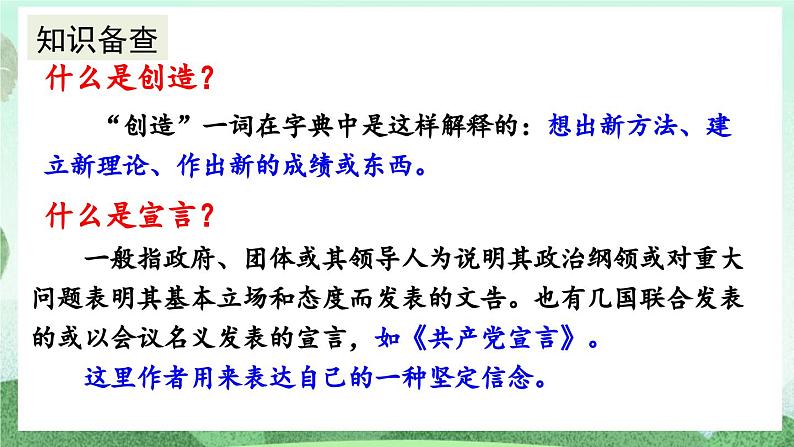 知识备查

什么是创造？

“创造”一词在字典中是这样解释的：想出新方法、建立新理论、作出新的成绩或东西。

什么是宣言？

一般指政府、团体或其领导人为说明其政治纲领或对重大问题表明其基本立场和态度而发表的文告。也有几国联合发表的或以会议名义发表的宣言，如《共产党宣言》。

这里作者用来表达自己的一种坚定信念。